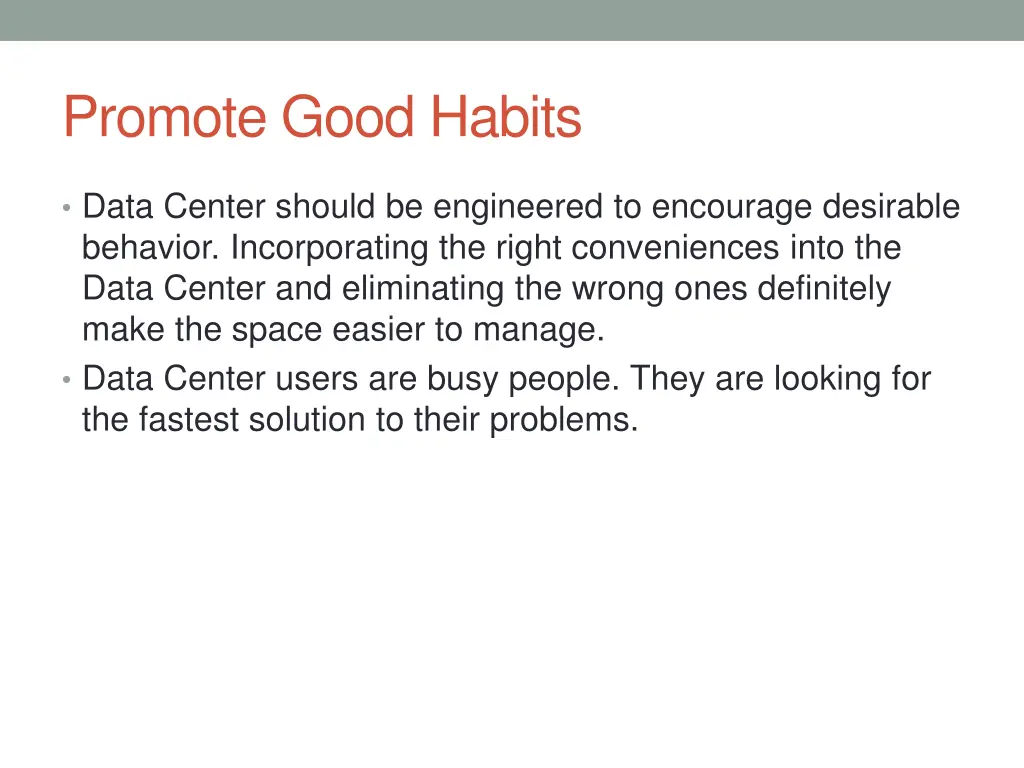 Promote Good Habits

• Data Center should be engineered to encourage desirable behavior. Incorporating the right conveniences into the Data Center and eliminating the wrong ones definitely make the space easier to manage.
• Data Center users are busy people. They are looking for the fastest solution to their problems.